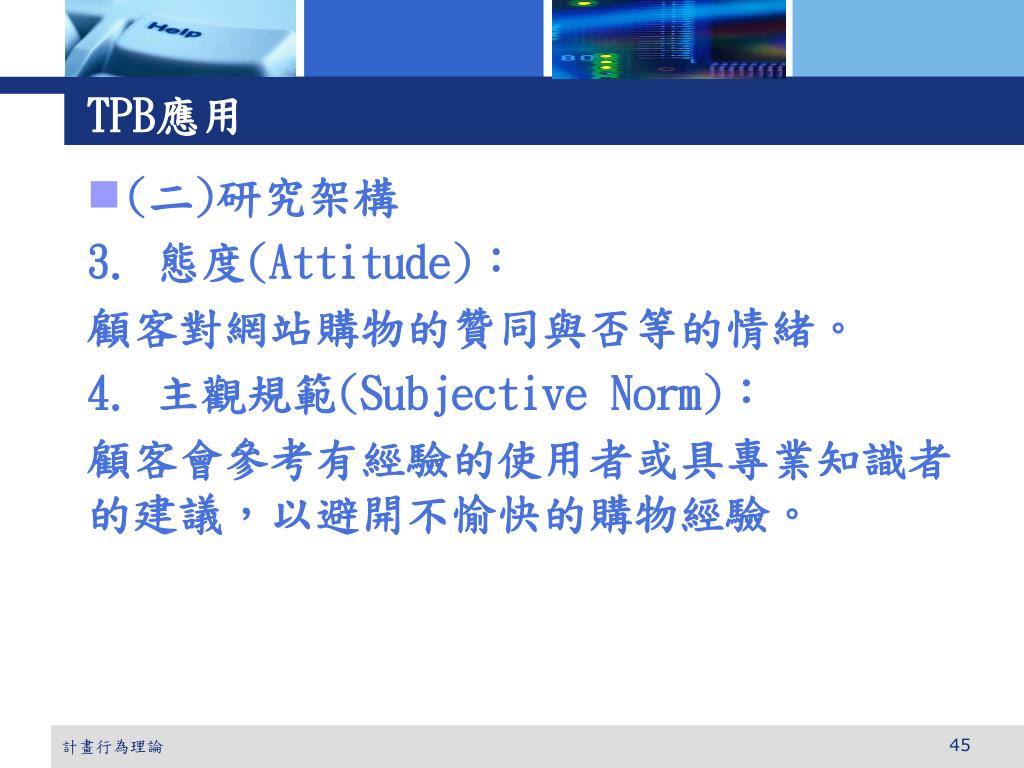 Help

TPB應用

(二)研究架構

3. 態度(Attitude):

顧客對網站購物的贊同與否等的情緒。

4. 主觀規範(Subjective Norm):

顧客會參考有經驗的使用者或具專業知識者的建議,以避開不愉快的購物經驗。

計畫行為理論

45